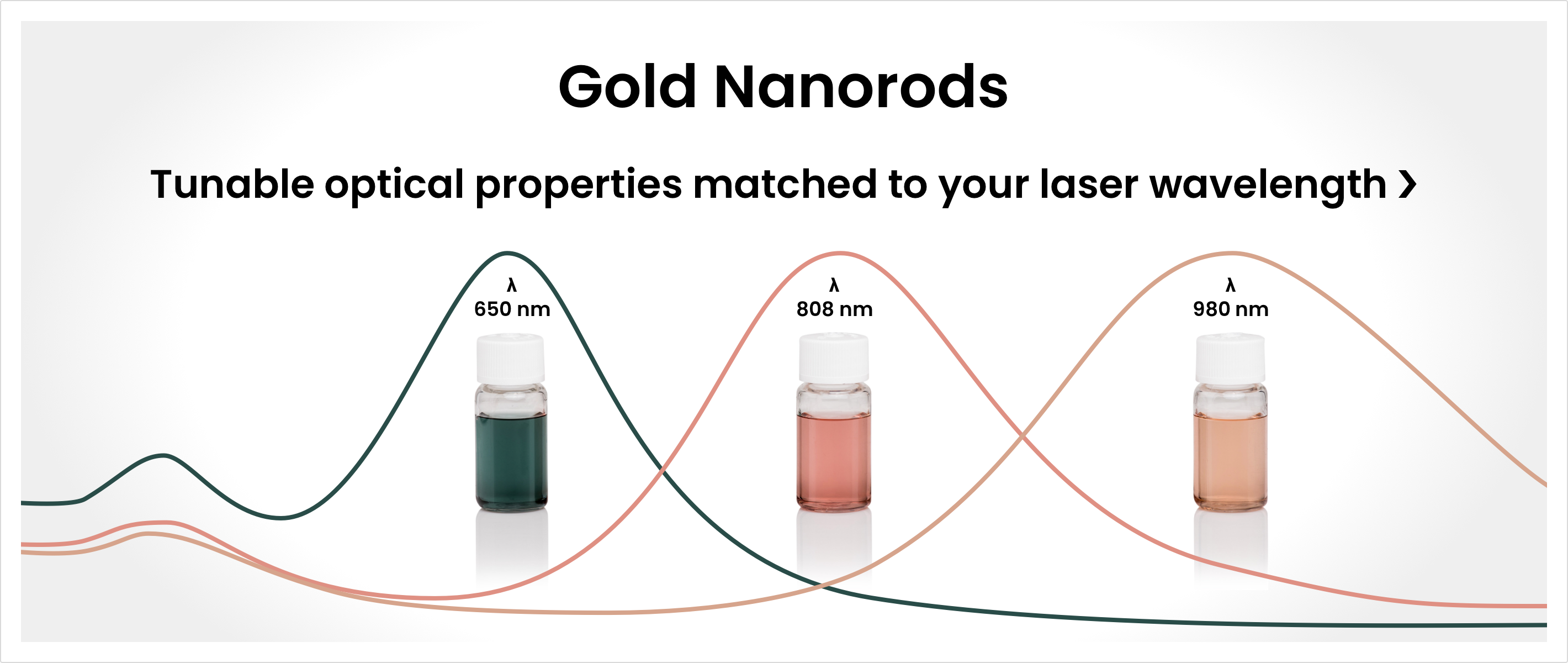 Gold Nanorods

Tunable optical properties matched to your laser wavelength ›

λ
650 nm

λ
808 nm

λ
980 nm